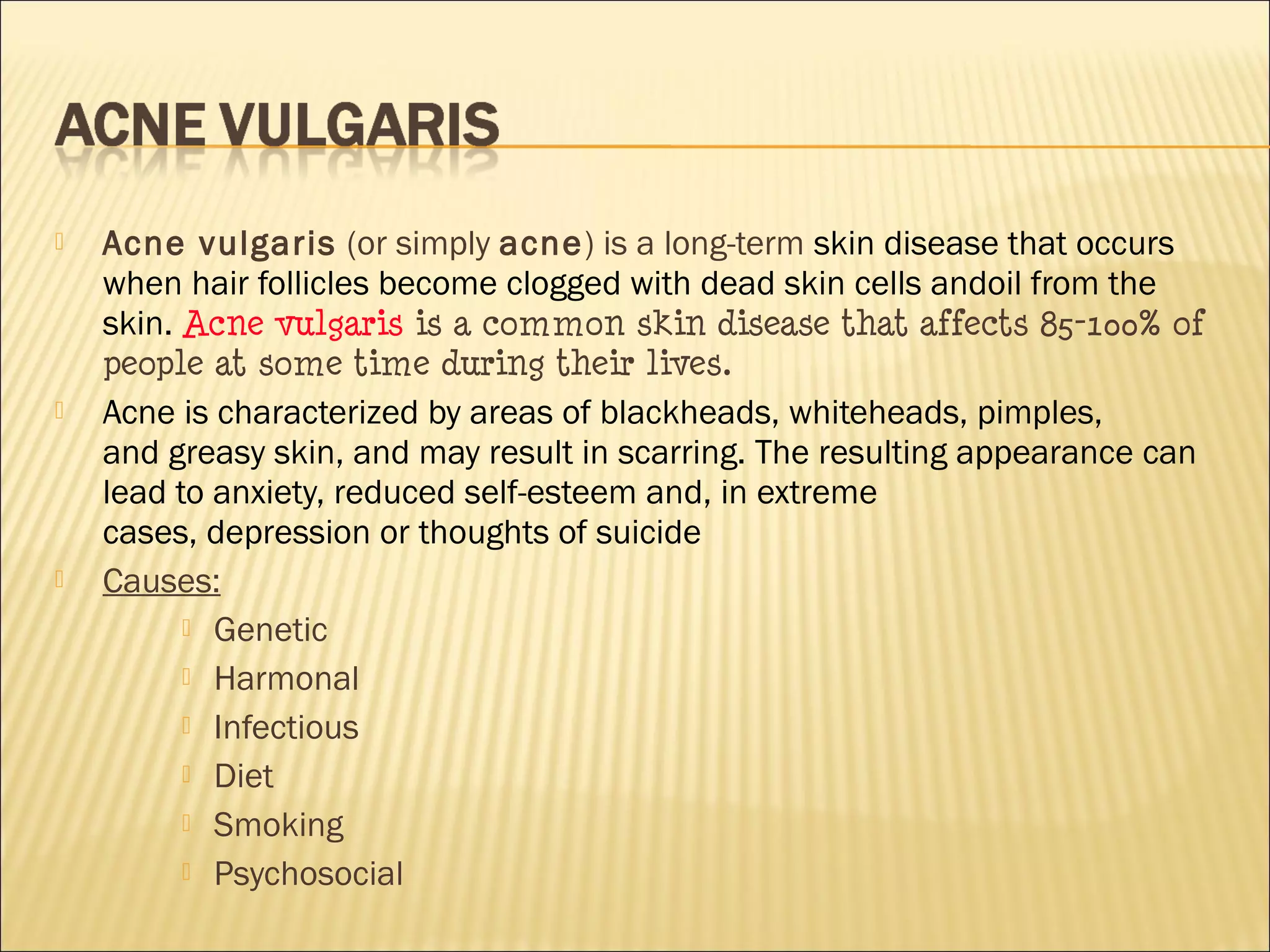 ACNE VULGARIS

Acne vulgaris (or simply acne) is a long-term skin disease that occurs when hair follicles become clogged with dead skin cells andoil from the skin. Acne vulgaris is a common skin disease that affects 85-100% of people at some time during their lives.

Acne is characterized by areas of blackheads, whiteheads, pimples, and greasy skin, and may result in scarring. The resulting appearance can lead to anxiety, reduced self-esteem and, in extreme cases, depression or thoughts of suicide

Causes:

Genetic
Harmonal
Infectious
Diet
Smoking
Psychosocial